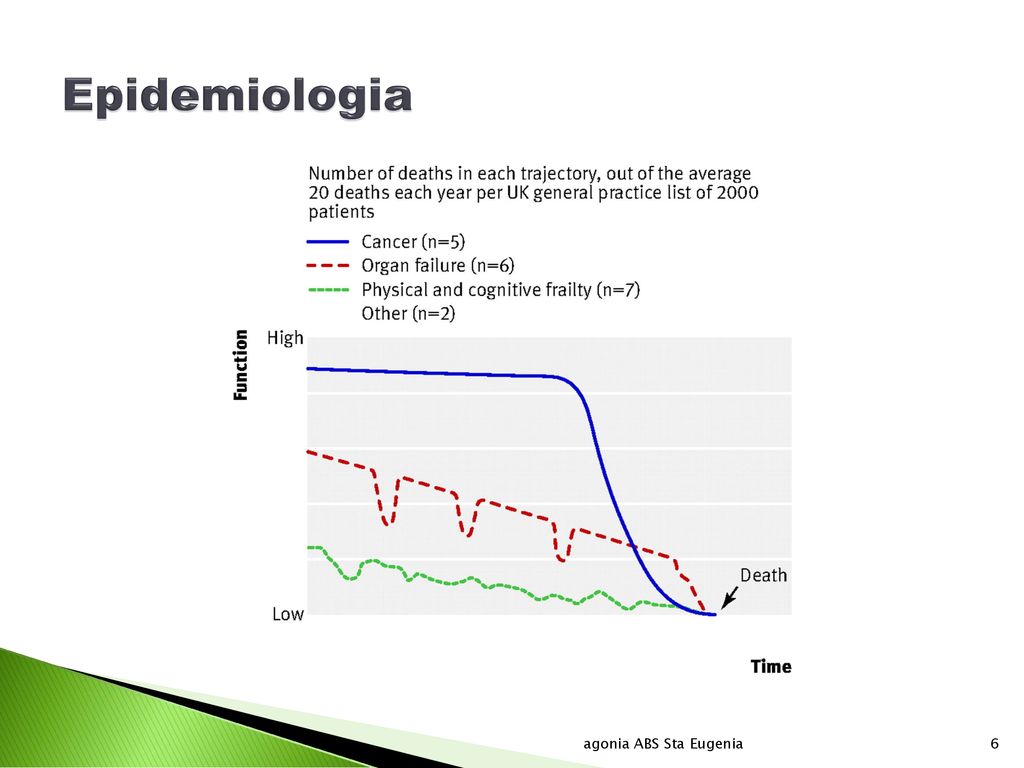 Epidemiologia

Number of deaths in each trajectory, out of the average 20 deaths each year per UK general practice list of 2000 patients

Cancer (n=5)
Organ failure (n=6)
Physical and cognitive frailty (n=7)
Other (n=2)

Function
High
Low
Death
Time

agonia ABS Sta Eugenia

6